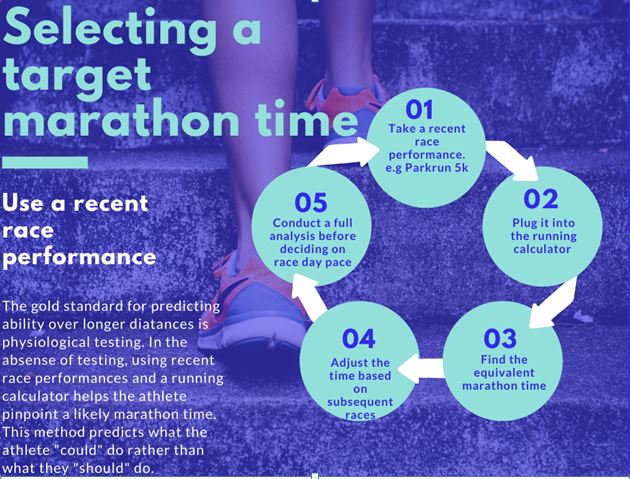 Selecting a target marathon time

Use a recent race performance

The gold standard for predicting ability over longer diatances is physiological testing. In the absense of testing, using recent race performances and a running calculator helps the athlete pinpoint a likely marathon time. This method predicts what the athlete "could" do rather than what they "should" do.

01
Take a recent race performance. e.g Parkrun 5k

02
Plug it into the running calculator

03
Find the equivalent marathon time

04
Adjust the time based on subsequent races

05
Conduct a full analysis before deciding on race day pace